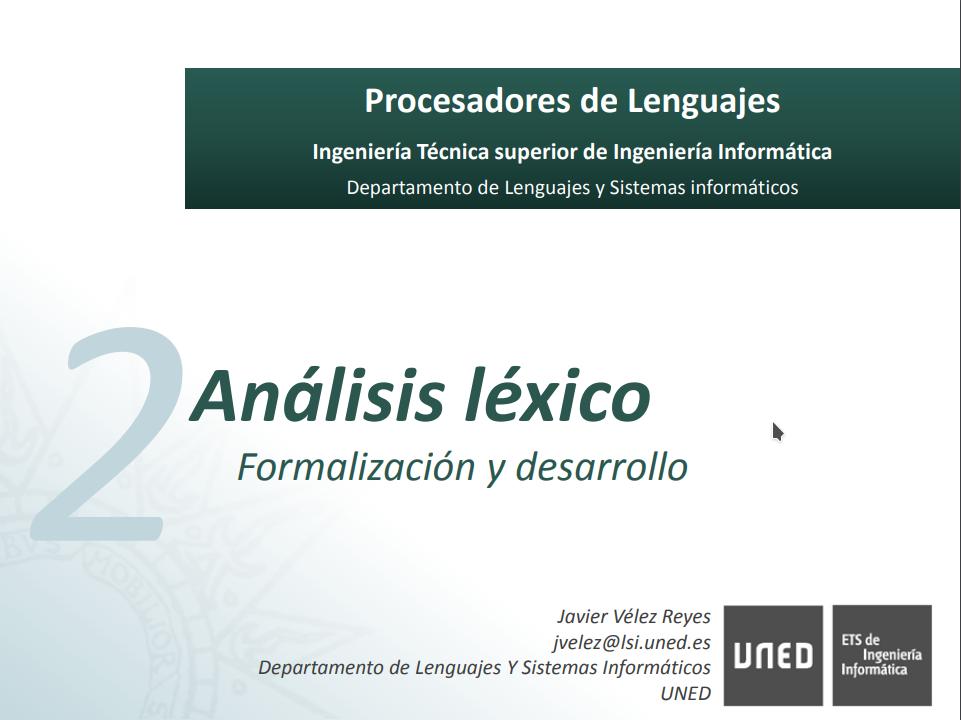 Procesadores de Lenguajes
Ingeniería Técnica superior de Ingeniería Informática
Departamento de Lenguajes y Sistemas informáticos

2 Análisis léxico
Formalización y desarrollo

Javier Vélez Reyes
jvelez@lsi.uned.es
Departamento de Lenguajes Y Sistemas Informáticos
UNED

UNED

ETS de Ingeniería Informática